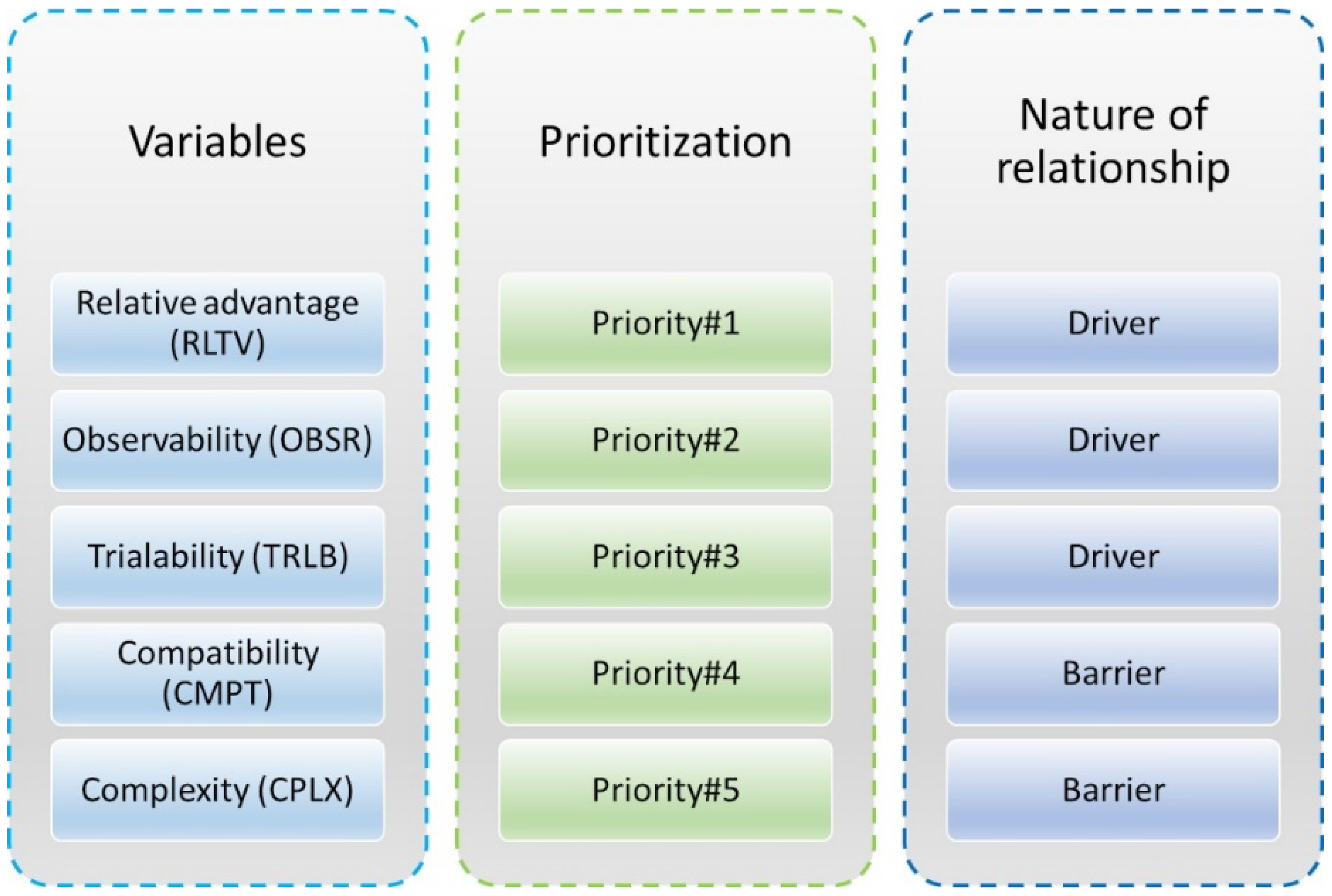 Variables

Relative advantage (RLTV)

Observability (OBSR)

Trialability (TRLB)

Compatibility (CMPT)

Complexity (CPLX)

Prioritization

Priority#1

Priority#2

Priority#3

Priority#4

Priority#5

Nature of relationship

Driver

Driver

Driver

Barrier

Barrier